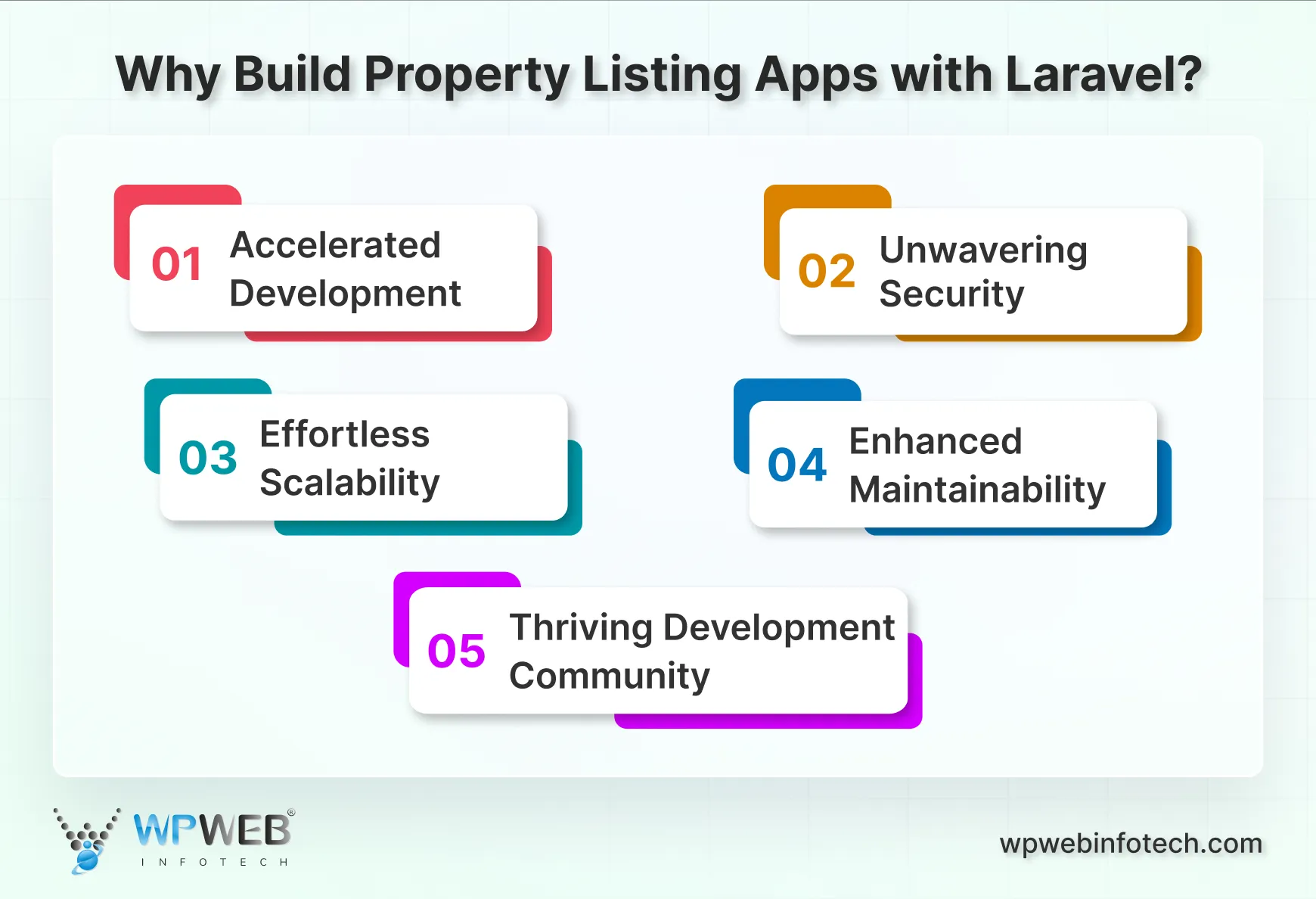 Why Build Property Listing Apps with Laravel?

01 Accelerated Development

02 Unwavering Security

03 Effortless Scalability

04 Enhanced Maintainability

05 Thriving Development Community

WPWEB® INFOTECH

wpwebinfotech.com